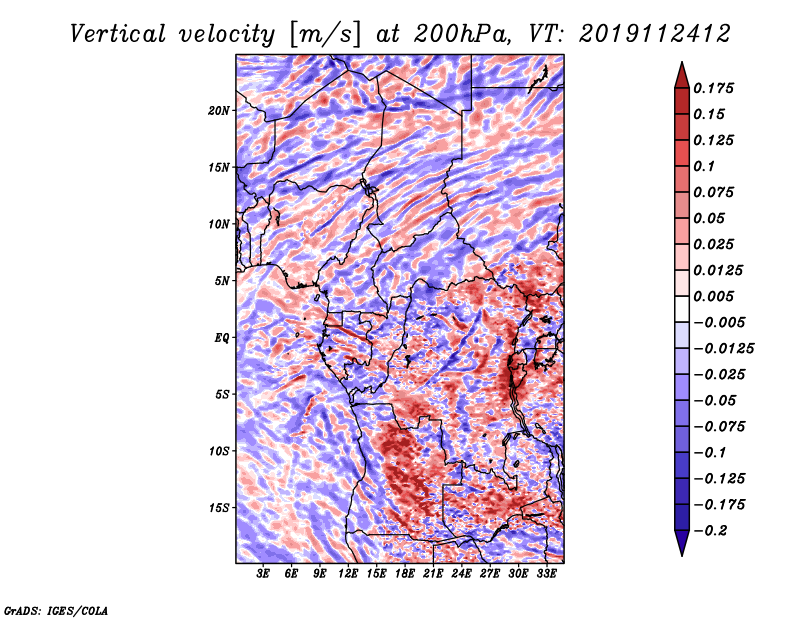 Vertical velocity [m/s] at 200hPa, VT: 2019112412

20N
15N
10N
5N
EQ
5S
10S
15S

3E 6E 9E 12E 15E 18E 21E 24E 27E 30E 33E

0.175
0.15
0.125
0.1
0.075
0.05
0.025
0.0125
0.005
−0.005
−0.0125
−0.025
−0.05
−0.075
−0.1
−0.125
−0.175
−0.2

GrADS: IGES/COLA